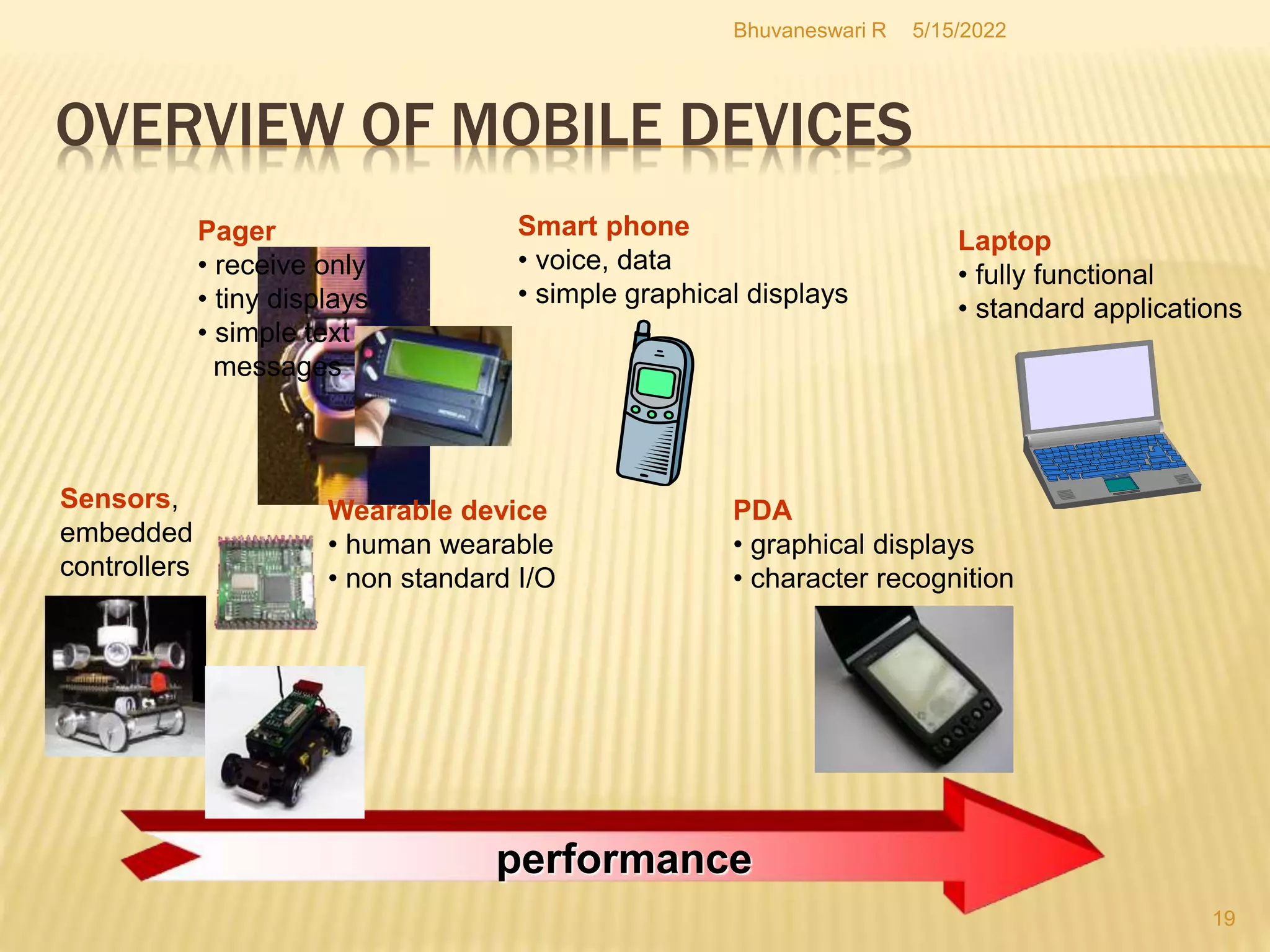 Bhuvaneswari R 5/15/2022

OVERVIEW OF MOBILE DEVICES

Pager
• receive only
• tiny displays
• simple text messages

Smart phone
• voice, data
• simple graphical displays

Laptop
• fully functional
• standard applications

Sensors, embedded controllers

Wearable device
• human wearable
• non standard I/O

PDA
• graphical displays
• character recognition

performance

19